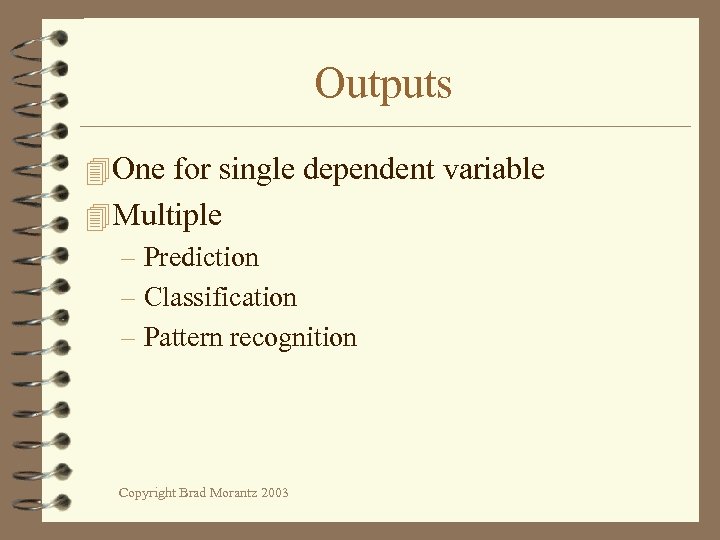 Outputs

One for single dependent variable

Multiple

– Prediction

– Classification

– Pattern recognition

Copyright Brad Morantz 2003